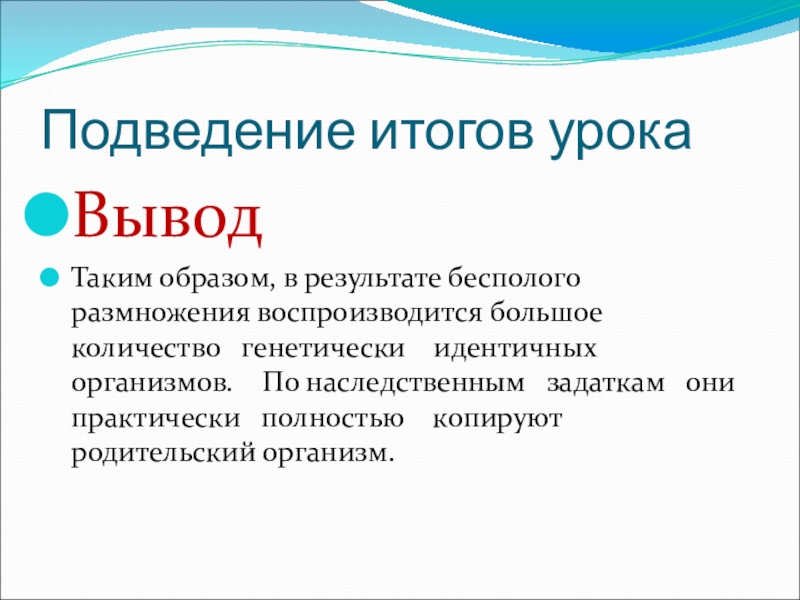 Подведение итогов урока

Вывод

Таким образом, в результате бесполого размножения воспроизводится большое количество генетически идентичных организмов. По наследственным задаткам они практически полностью копируют родительский организм.